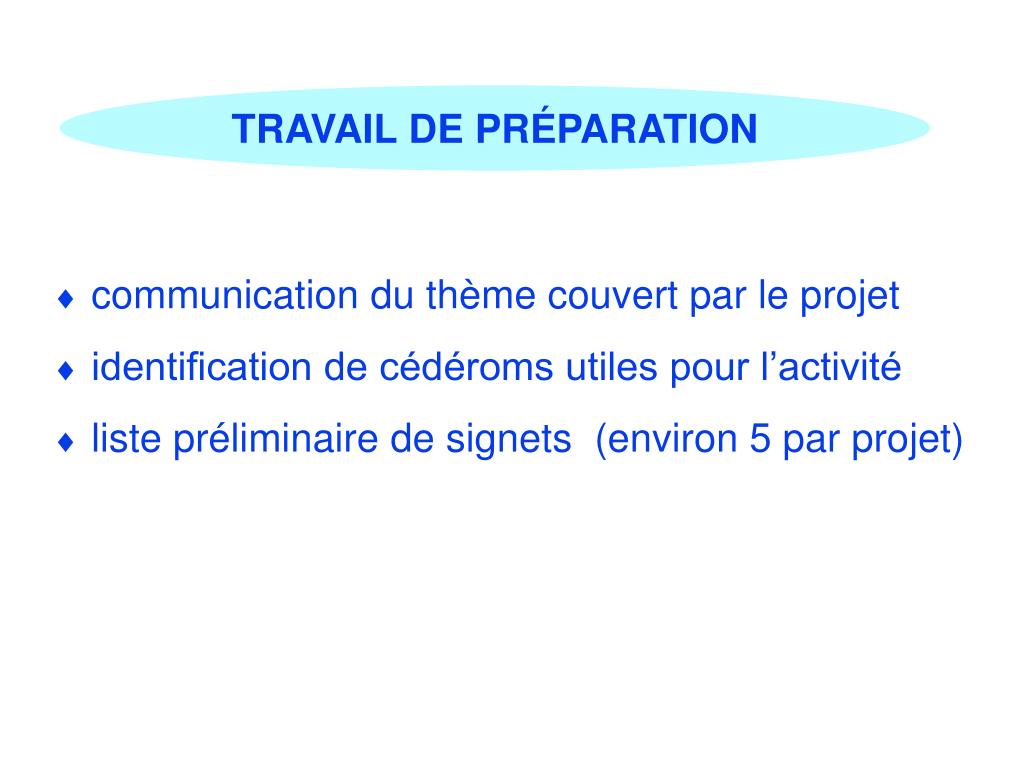 TRAVAIL DE PRÉPARATION

♦ communication du thème couvert par le projet

♦ identification de cédéroms utiles pour l’activité

♦ liste préliminaire de signets (environ 5 par projet)